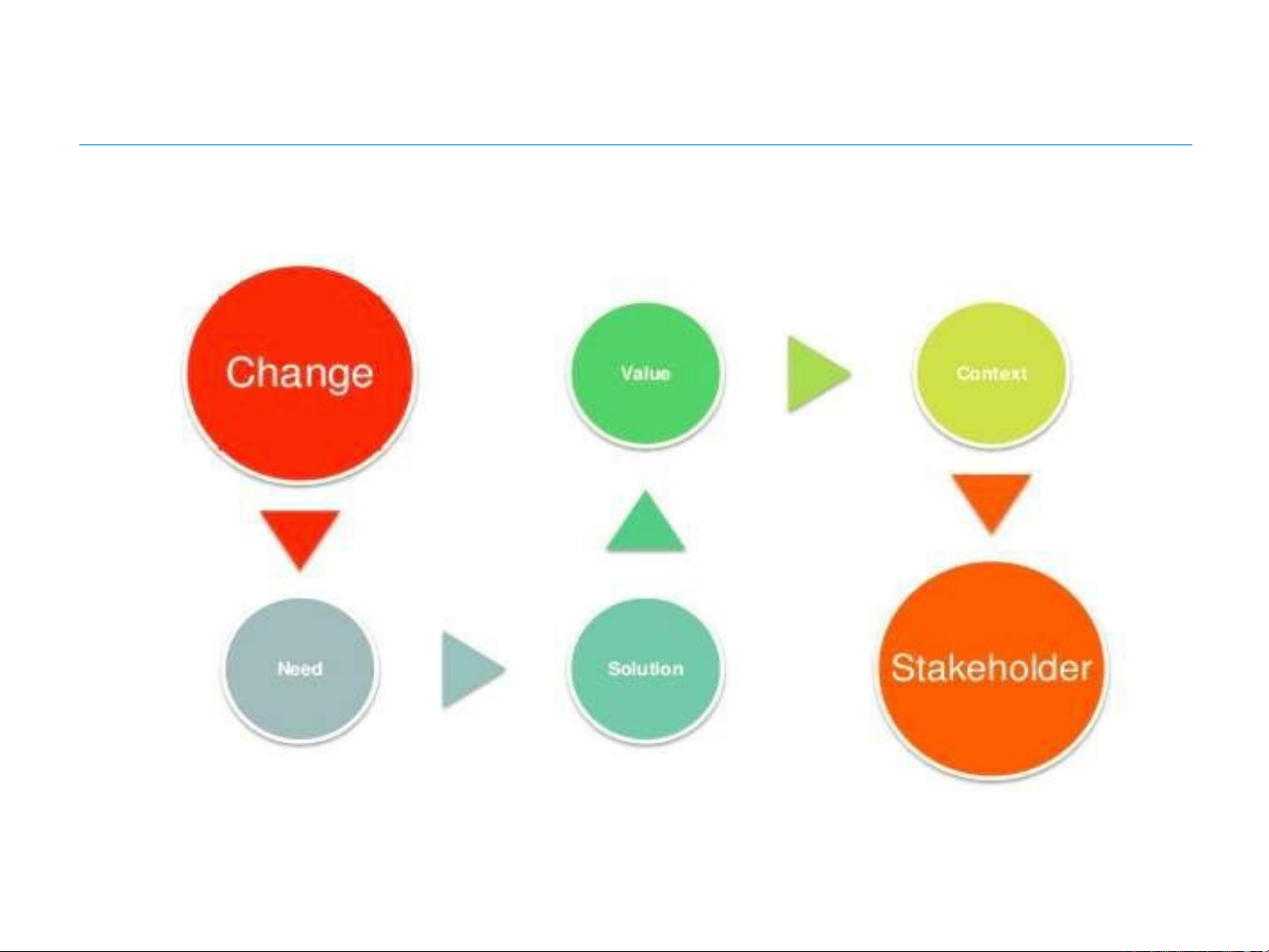 Change

Need

Solution

Value

Context

Stakeholder